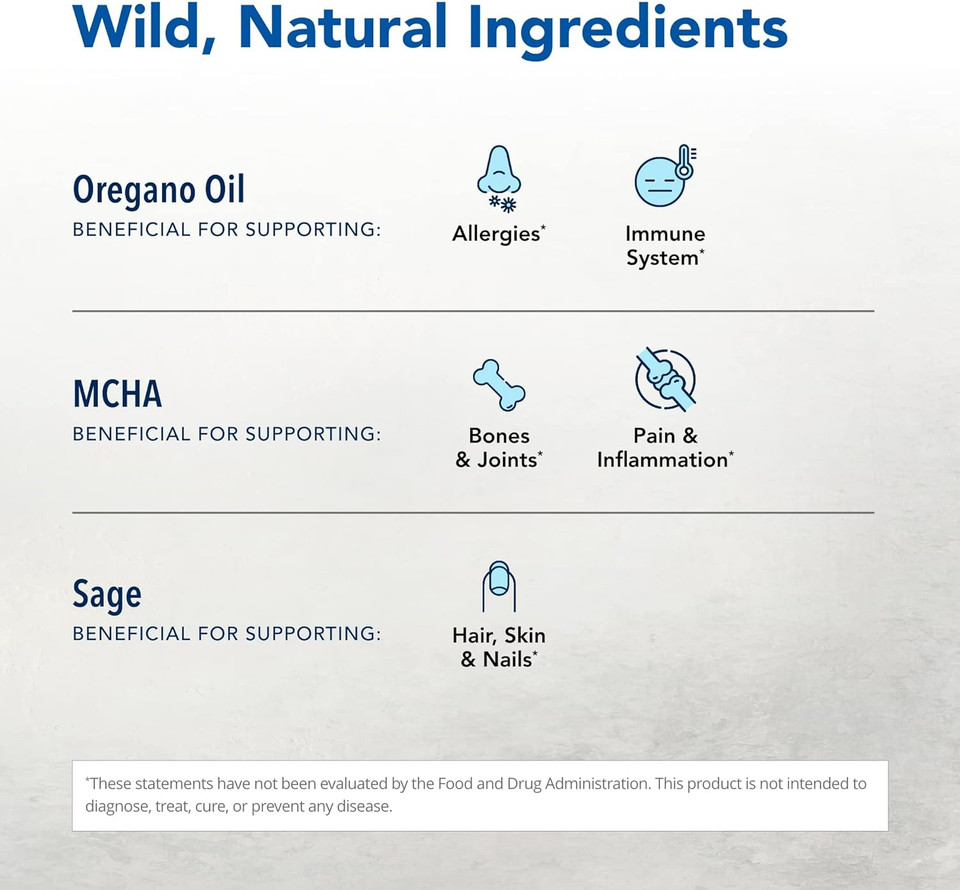 Wild, Natural Ingredients

Oregano Oil
BENEFICIAL FOR SUPPORTING:

Allergies*

Immune System*

MCHA
BENEFICIAL FOR SUPPORTING:

Bones & Joints*

Pain & Inflammation*

Sage
BENEFICIAL FOR SUPPORTING:

Hair, Skin & Nails*

*These statements have not been evaluated by the Food and Drug Administration. This product is not intended to diagnose, treat, cure, or prevent any disease.